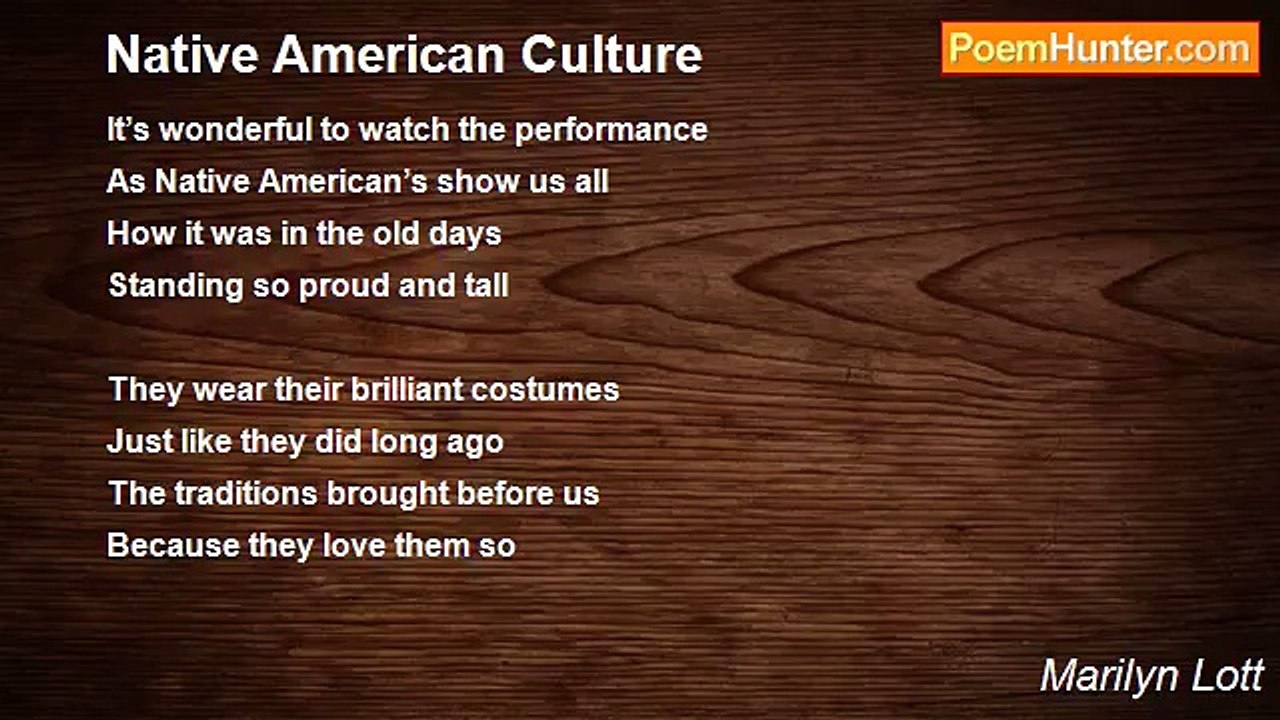 Native American Culture

PoemHunter.com

It’s wonderful to watch the performance
As Native American’s show us all
How it was in the old days
Standing so proud and tall

They wear their brilliant costumes
Just like they did long ago
The traditions brought before us
Because they love them so

Marilyn Lott